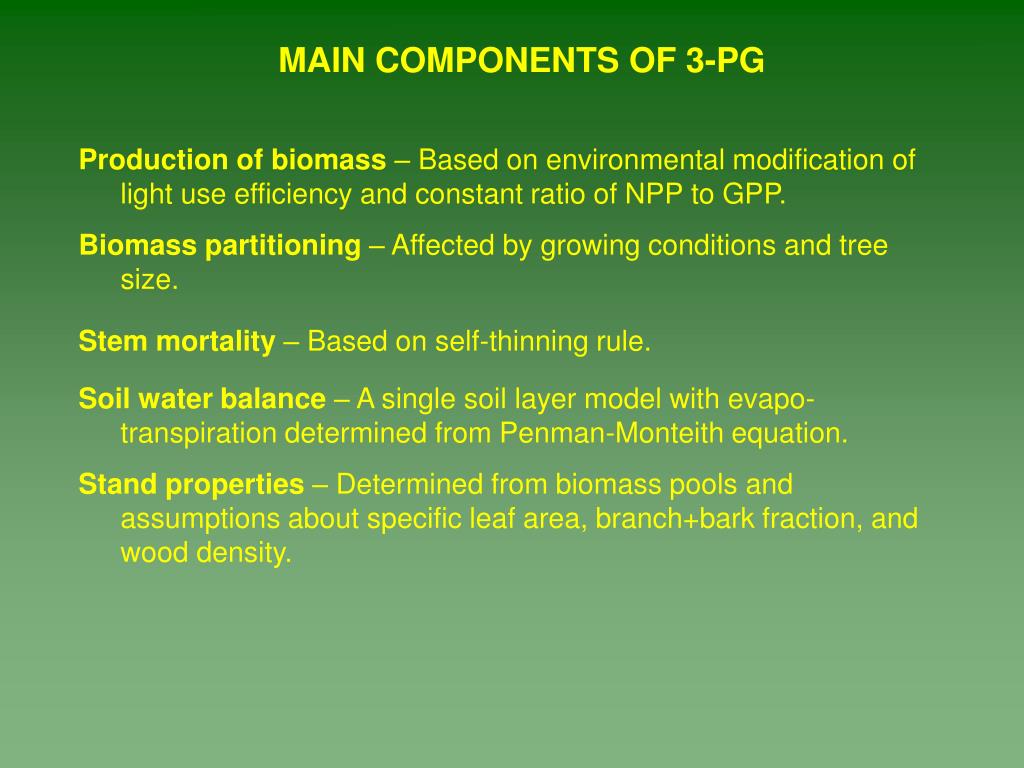 MAIN COMPONENTS OF 3-PG

Production of biomass – Based on environmental modification of light use efficiency and constant ratio of NPP to GPP.

Biomass partitioning – Affected by growing conditions and tree size.

Stem mortality – Based on self-thinning rule.

Soil water balance – A single soil layer model with evapo-transpiration determined from Penman-Monteith equation.

Stand properties – Determined from biomass pools and assumptions about specific leaf area, branch+bark fraction, and wood density.